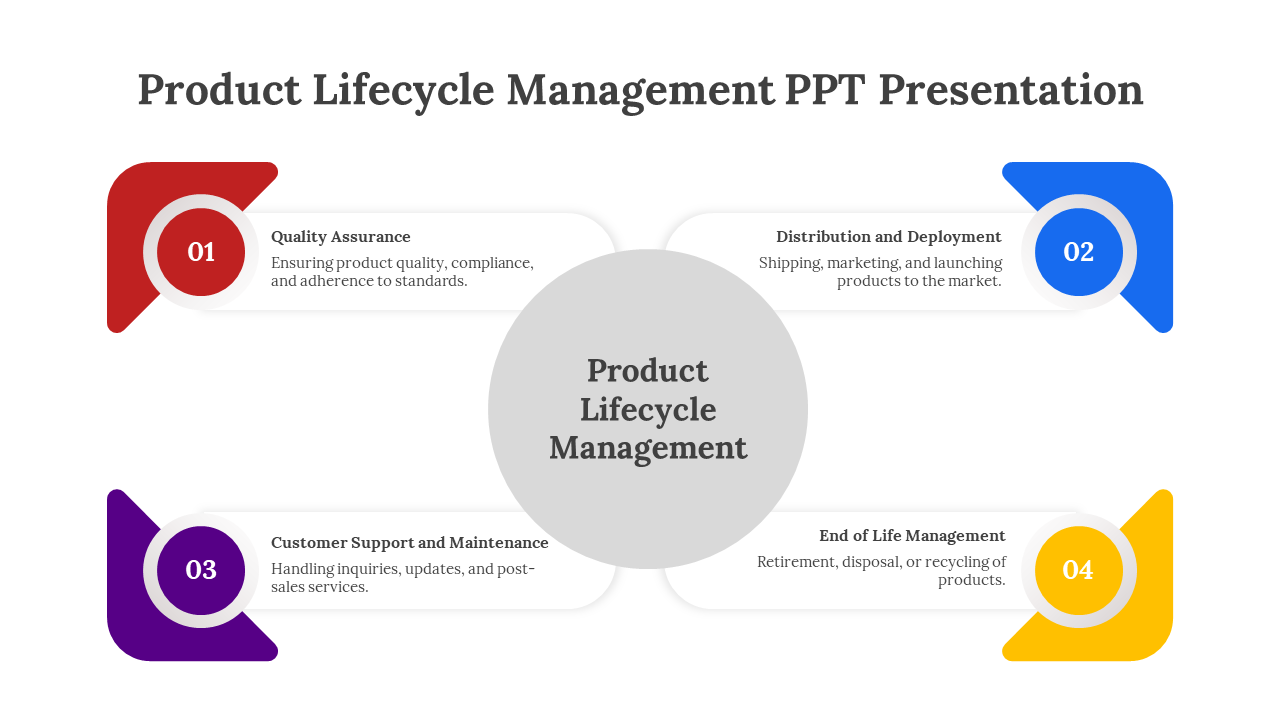 Product Lifecycle Management PPT Presentation

01

Quality Assurance

Ensuring product quality, compliance, and adherence to standards.

Distribution and Deployment

Shipping, marketing, and launching products to the market.

02

Product Lifecycle Management

03

Customer Support and Maintenance

Handling inquiries, updates, and post-sales services.

End of Life Management

Retirement, disposal, or recycling of products.

04